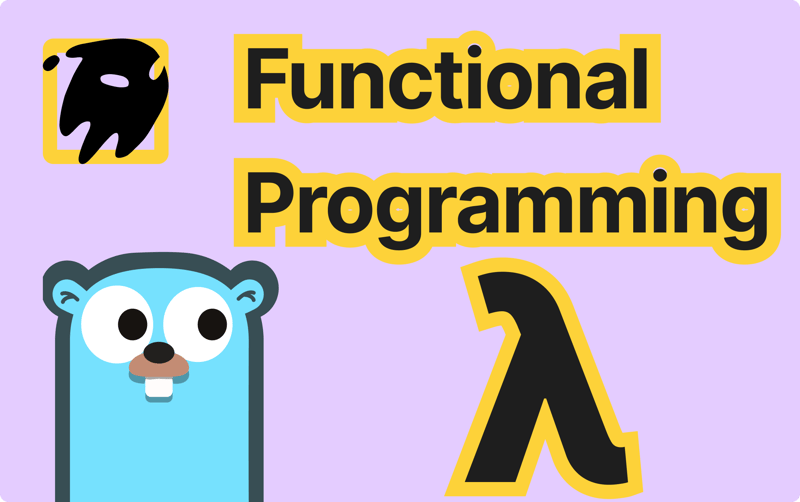 Functional Programming

λ